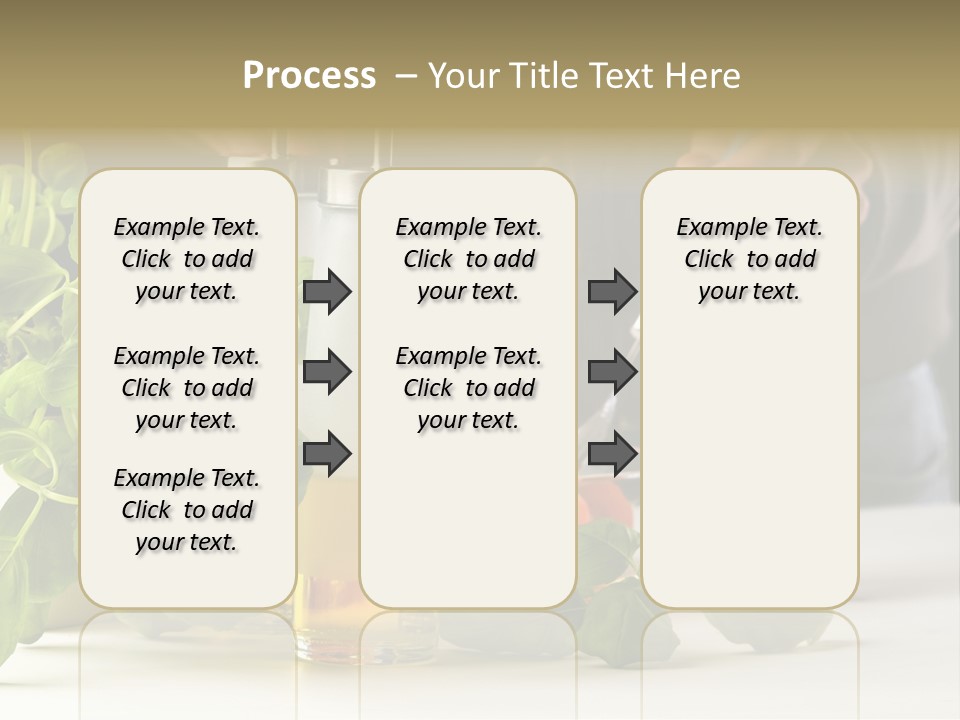 Process – Your Title Text Here

Example Text. Click to add your text.

Example Text. Click to add your text.

Example Text. Click to add your text.

Example Text. Click to add your text.

Example Text. Click to add your text.

Example Text. Click to add your text.